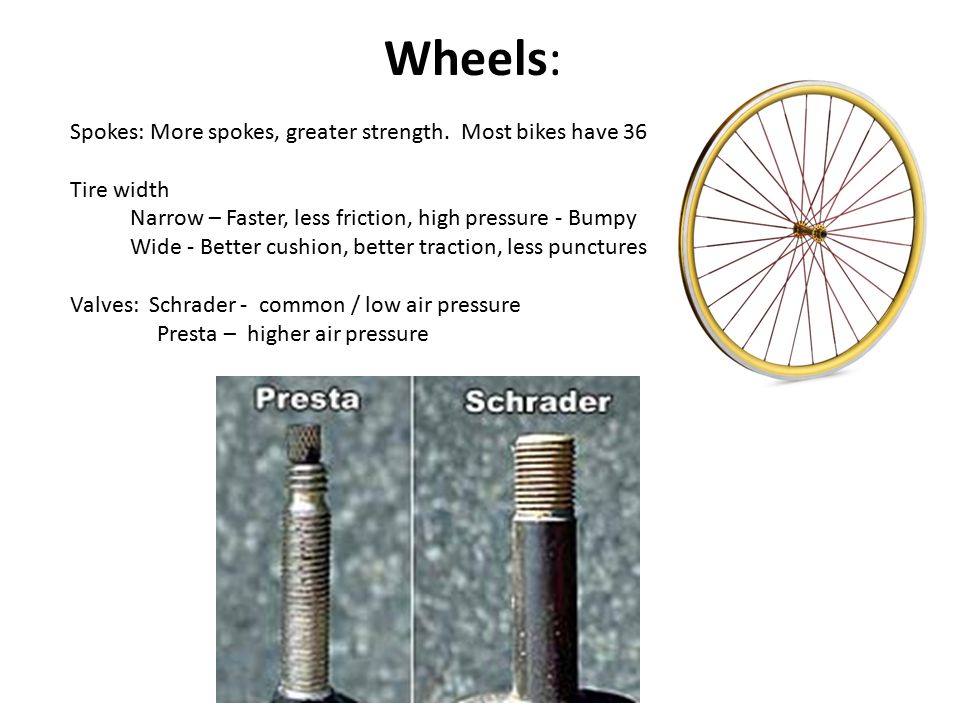 Wheels:

Spokes: More spokes, greater strength. Most bikes have 36

Tire width
Narrow – Faster, less friction, high pressure - Bumpy
Wide - Better cushion, better traction, less punctures

Valves: Schrader - common / low air pressure
Presta – higher air pressure

Presta

Schrader